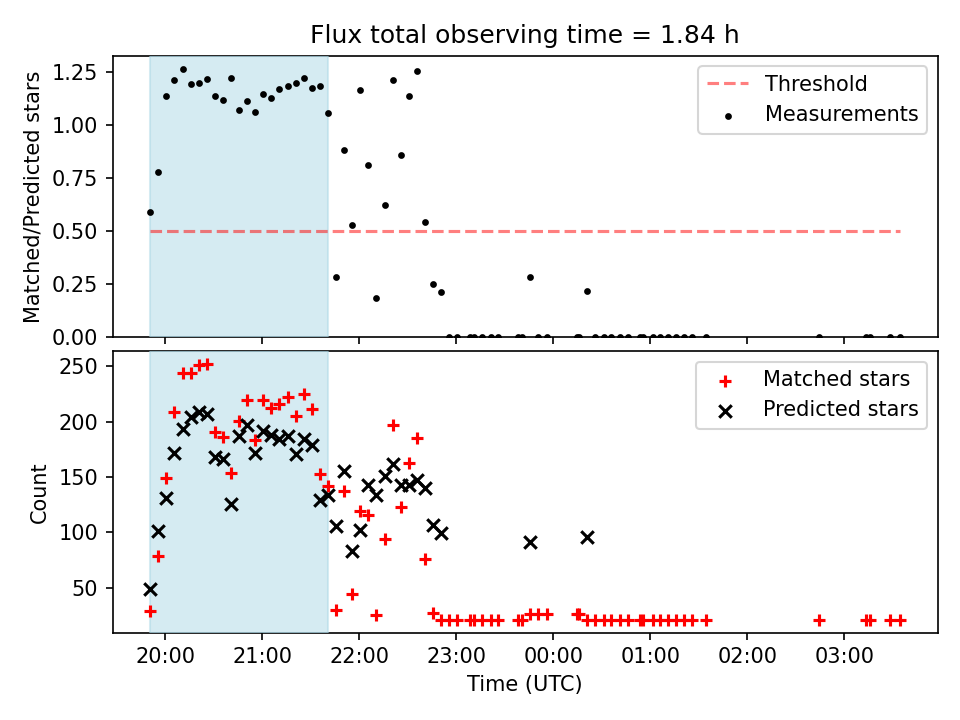 Flux total observing time = 1.84 h

Matched/Predicted stars

1.25
1.00
0.75
0.50
0.25
0.00

Threshold
Measurements

Count

250
200
150
100
50

Matched stars
Predicted stars

20:00
21:00
22:00
23:00
00:00
01:00
02:00
03:00

Time (UTC)